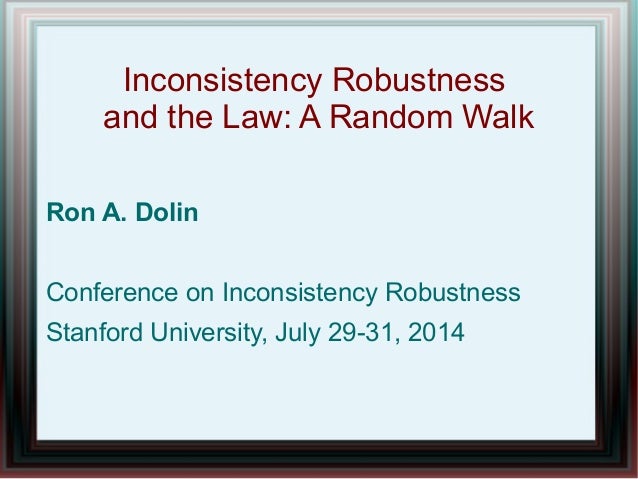 Inconsistency Robustness and the Law: A Random Walk

Ron A. Dolin

Conference on Inconsistency Robustness

Stanford University, July 29-31, 2014